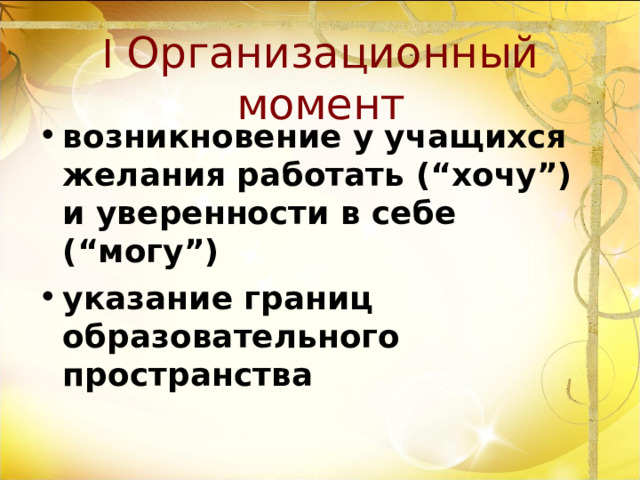 I Организационный момент

• возникновение у учащихся желания работать (“хочу”) и уверенности в себе (“могу”)

• указание границ образовательного пространства